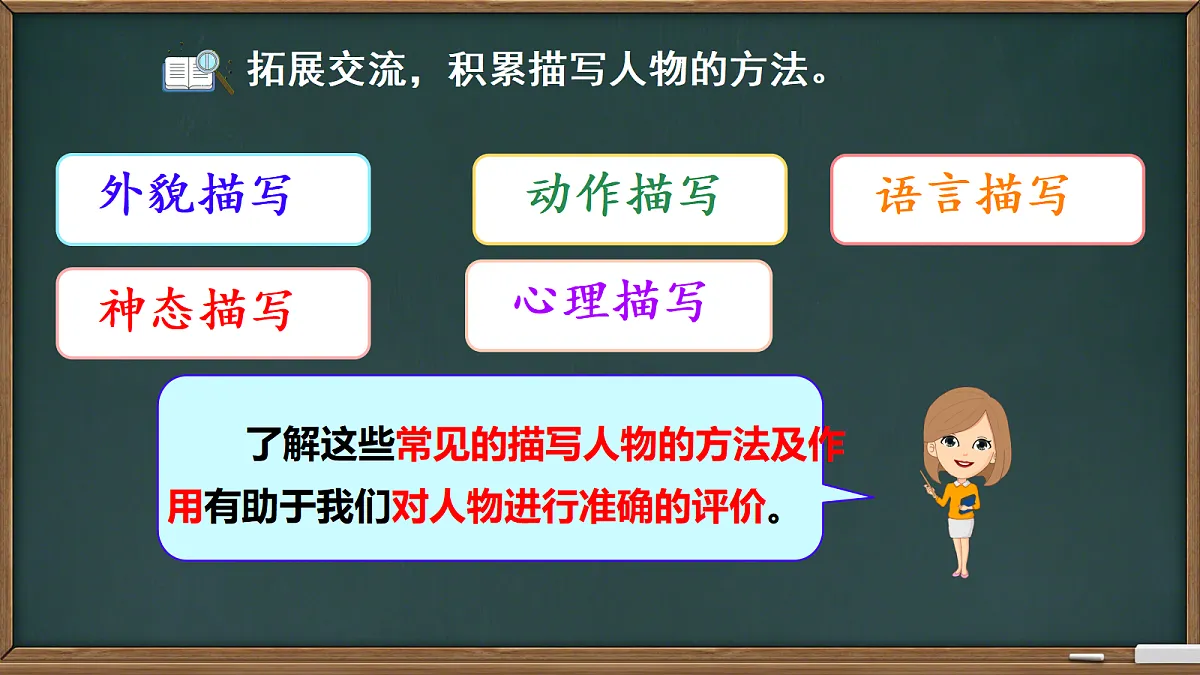 拓展交流，积累描写人物的方法。

外貌描写

动作描写

语言描写

神态描写

心理描写

了解这些常见的描写人物的方法及作用有助于我们对人物进行准确的评价。